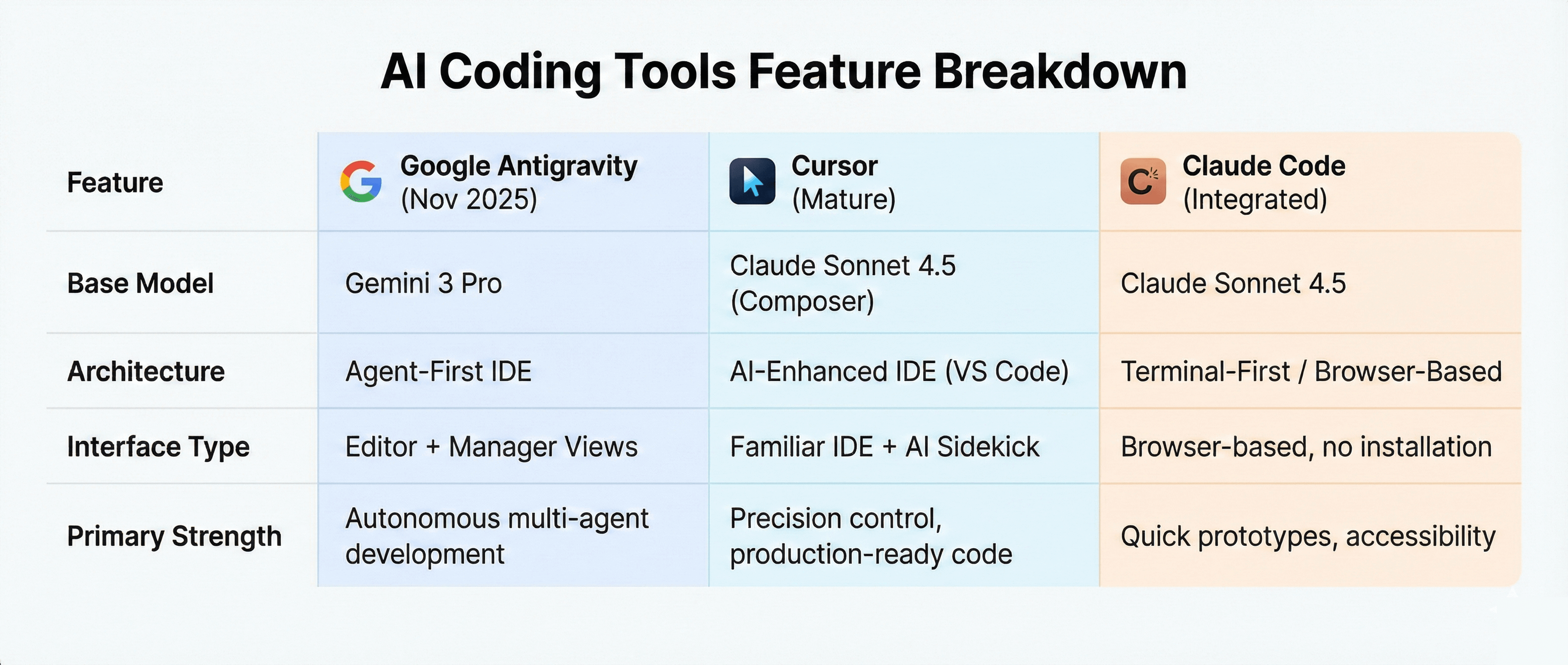 AI Coding Tools Feature Breakdown

| Feature | Google Antigravity (Nov 2025) | Cursor (Mature) | Claude Code (Integrated) |
|---|---|---|---|
| Base Model | Gemini 3 Pro | Claude Sonnet 4.5 (Composer) | Claude Sonnet 4.5 |
| Architecture | Agent-First IDE | AI-Enhanced IDE (VS Code) | Terminal-First / Browser-Based |
| Interface Type | Editor + Manager Views | Familiar IDE + AI Sidekick | Browser-based, no installation |
| Primary Strength | Autonomous multi-agent development | Precision control, production-ready code | Quick prototypes, accessibility |